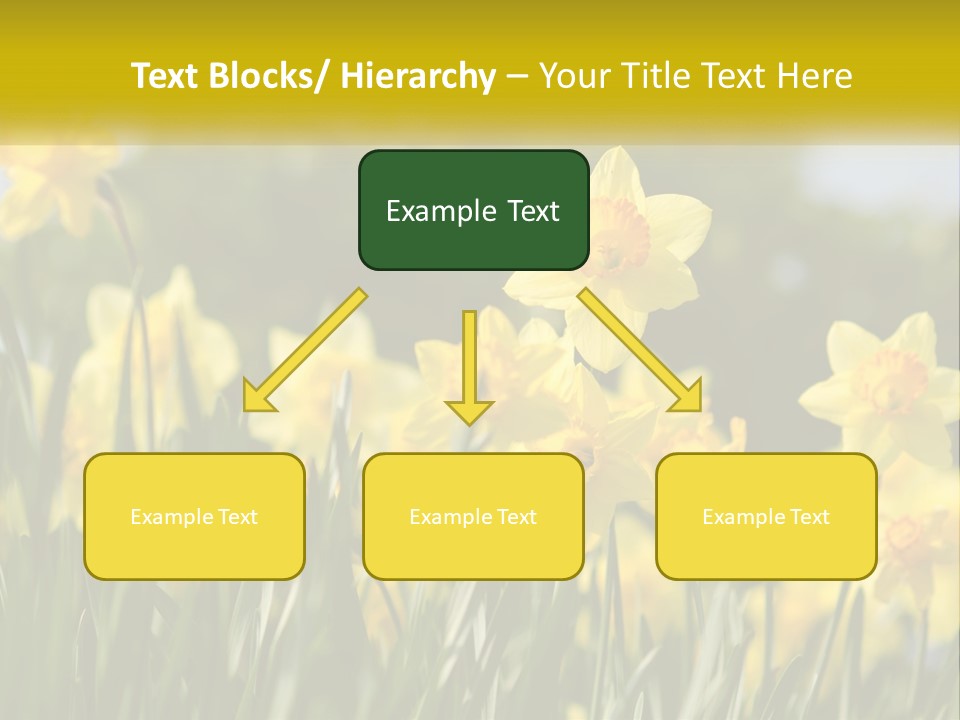 Text Blocks/ Hierarchy – Your Title Text Here

Example Text

Example Text

Example Text

Example Text